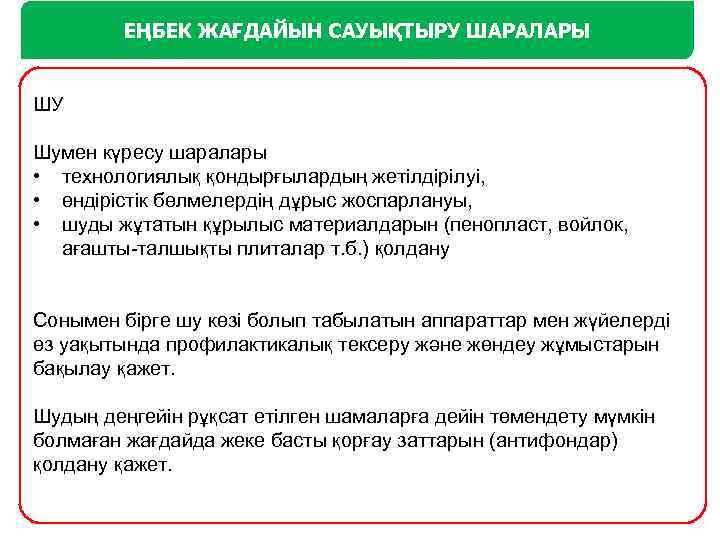 ЕҢБЕК ЖАҒДАЙЫН САУЫҚТЫРУ ШАРАЛАРЫ

ШУ

Шумен күресу шаралары
• технологиялық қондырғылардың жетілдірілуі,
• өндірістік бөлмелердің дұрыс жоспарлануы,
• шуды жұтатын құрылыс материалдарын (пенопласт, войлок, ағашты-талшықты плиталар т.б.) қолдану

Сонымен бірге шу көзі болып табылатын аппараттар мен жүйелерді өз уақытында профилактикалық тексеру және жөндеу жұмыстарын бақылау қажет.

Шудың деңгейін рұқсат етілген шамаларға дейін төмендету мүмкін болмаған жағдайда жеке басты қорғау заттарын (антифондар) қолдану қажет.